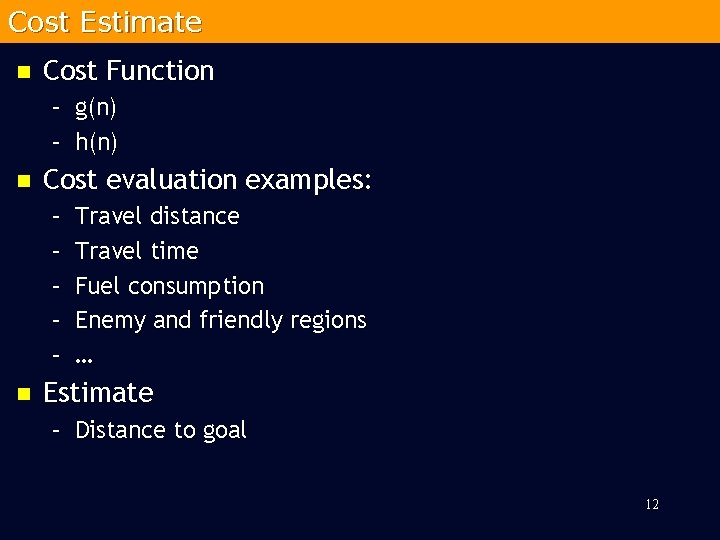 Cost Estimate

- Cost Function
  - g(n)
  - h(n)
- Cost evaluation examples:
  - Travel distance
  - Travel time
  - Fuel consumption
  - Enemy and friendly regions
  - …
- Estimate
  - Distance to goal

12